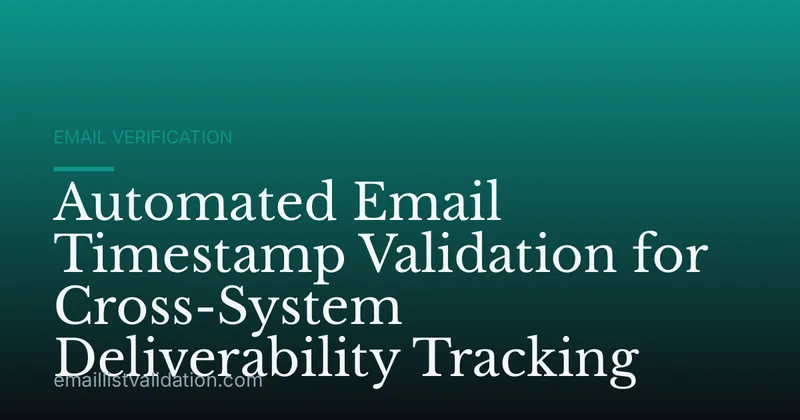 EMAIL VERIFICATION

Automated Email Timestamp Validation for Cross-System Deliverability Tracking

emaillistvalidation.com